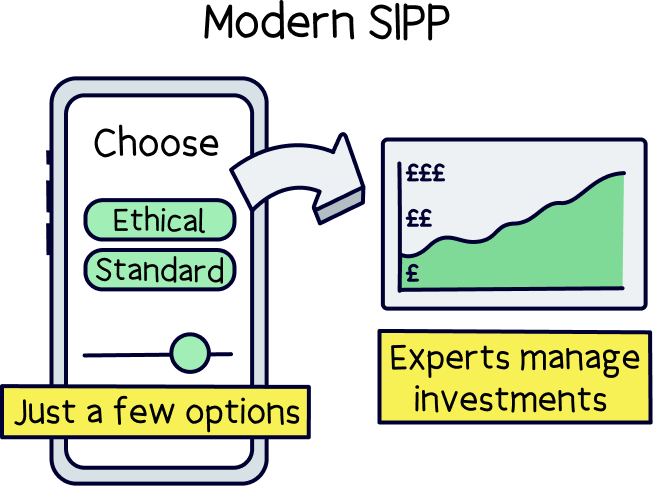 Modern SIPP

Choose

Ethical

Standard

Just a few options

£££

££

£

Experts manage investments